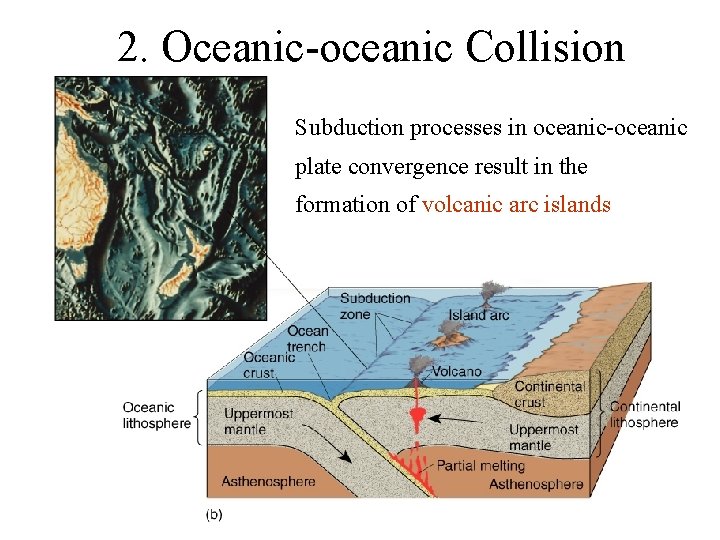 2. Oceanic-oceanic Collision

Subduction processes in oceanic-oceanic plate convergence result in the formation of volcanic arc islands

Subduction zone
Island arc
Ocean trench
Oceanic crust
Volcano
Continental crust
Oceanic lithosphere
Uppermost mantle
Continental lithosphere
Uppermost mantle
Partial melting
Asthenosphere
Asthenosphere
(b)